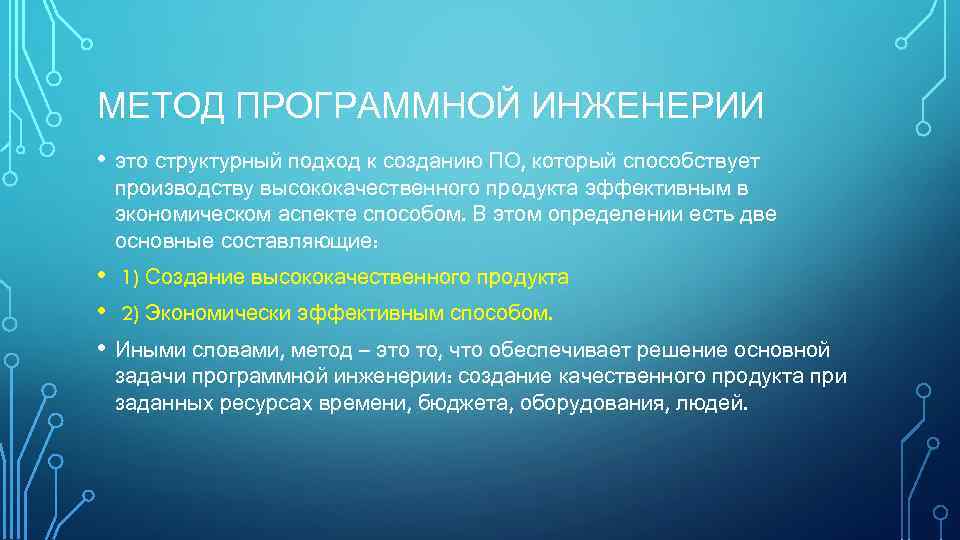 МЕТОД ПРОГРАММНОЙ ИНЖЕНЕРИИ

• это структурный подход к созданию ПО, который способствует производству высококачественного продукта эффективным в экономическом аспекте способом. В этом определении есть две основные составляющие:

• 1) Создание высококачественного продукта

• 2) Экономически эффективным способом.

• Иными словами, метод – это то, что обеспечивает решение основной задачи программной инженерии: создание качественного продукта при заданных ресурсах времени, бюджета, оборудования, людей.